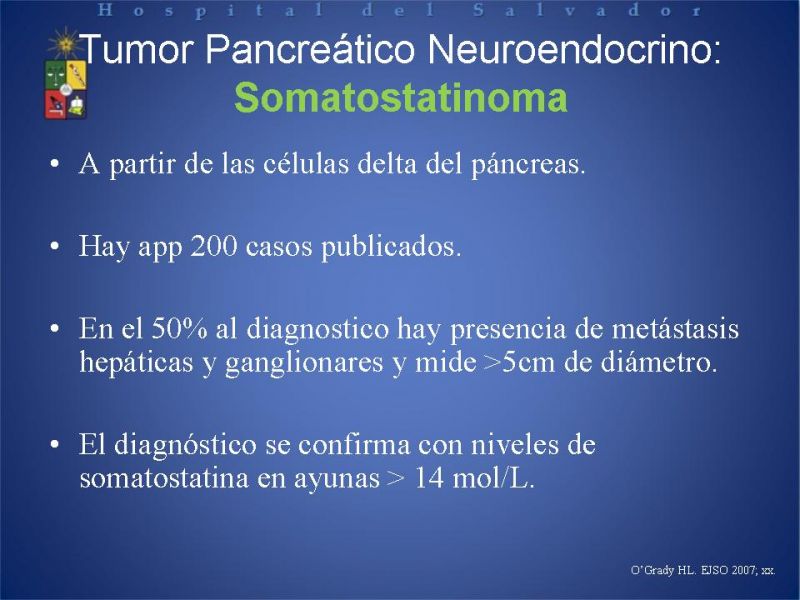 Hospital del Salvador

Tumor Pancreático Neuroendocrino:
Somatostatinoma

• A partir de las células delta del páncreas.

• Hay app 200 casos publicados.

• En el 50% al diagnostico hay presencia de metástasis hepáticas y ganglionares y mide >5cm de diámetro.

• El diagnóstico se confirma con niveles de somatostatina en ayunas > 14 mol/L.

O'Grady HL. EJSO 2007; xx.